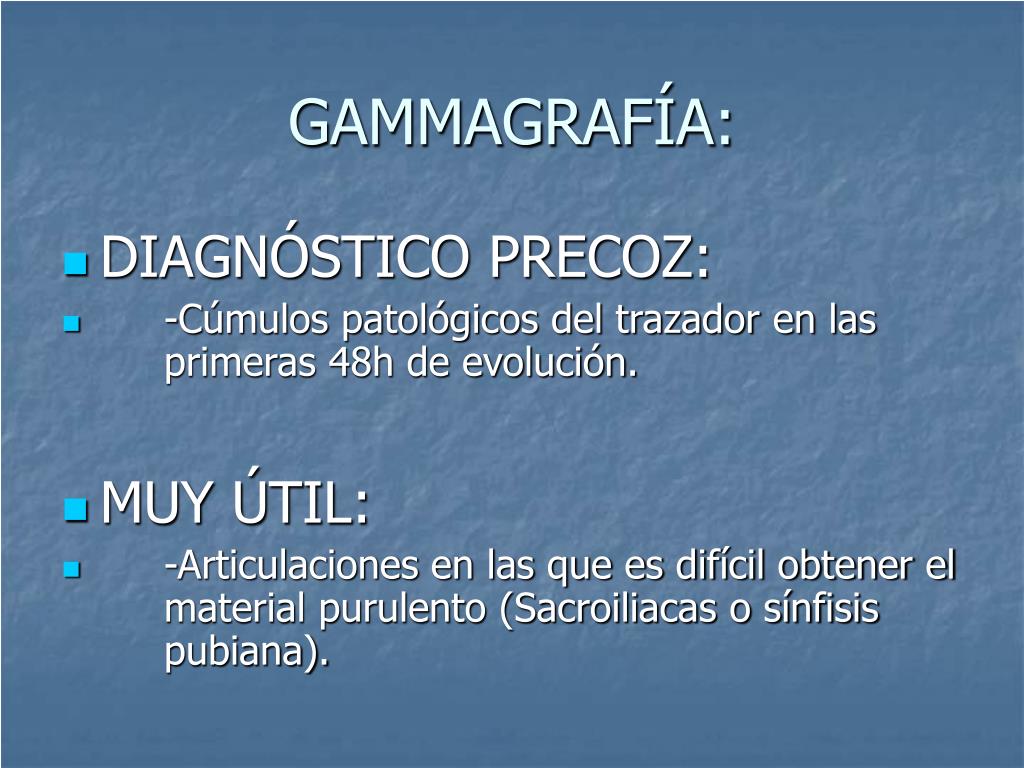 GAMMAGRAFÍA:

DIAGNÓSTICO PRECOZ:

-Cúmulos patológicos del trazador en las primeras 48h de evolución.

MUY ÚTIL:

-Articulaciones en las que es difícil obtener el material purulento (Sacroiliacas o sínfisis pubiana).